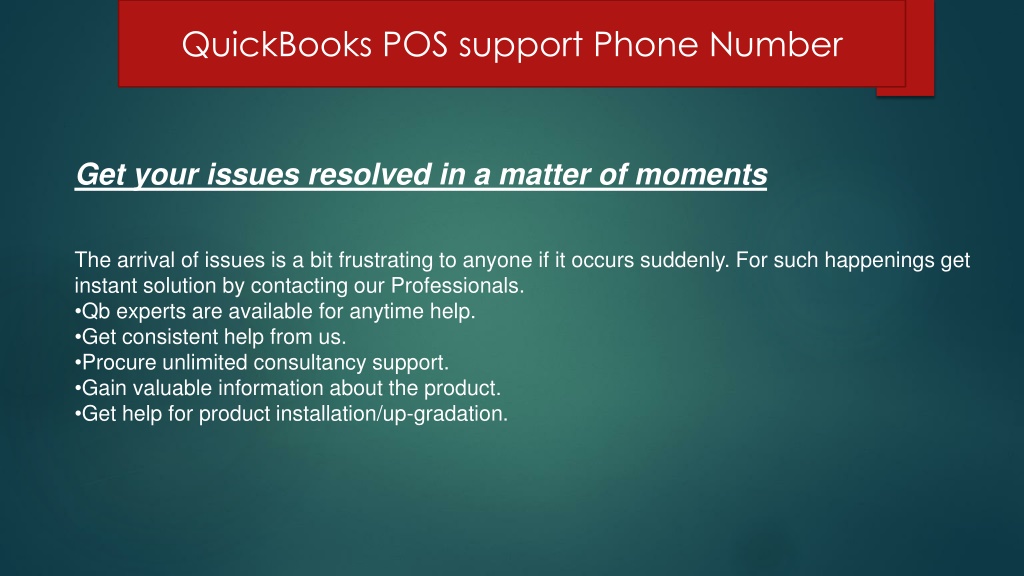 QuickBooks POS support Phone Number

Get your issues resolved in a matter of moments

The arrival of issues is a bit frustrating to anyone if it occurs suddenly. For such happenings get instant solution by contacting our Professionals.
•Qb experts are available for anytime help.
•Get consistent help from us.
•Procure unlimited consultancy support.
•Gain valuable information about the product.
•Get help for product installation/up-gradation.